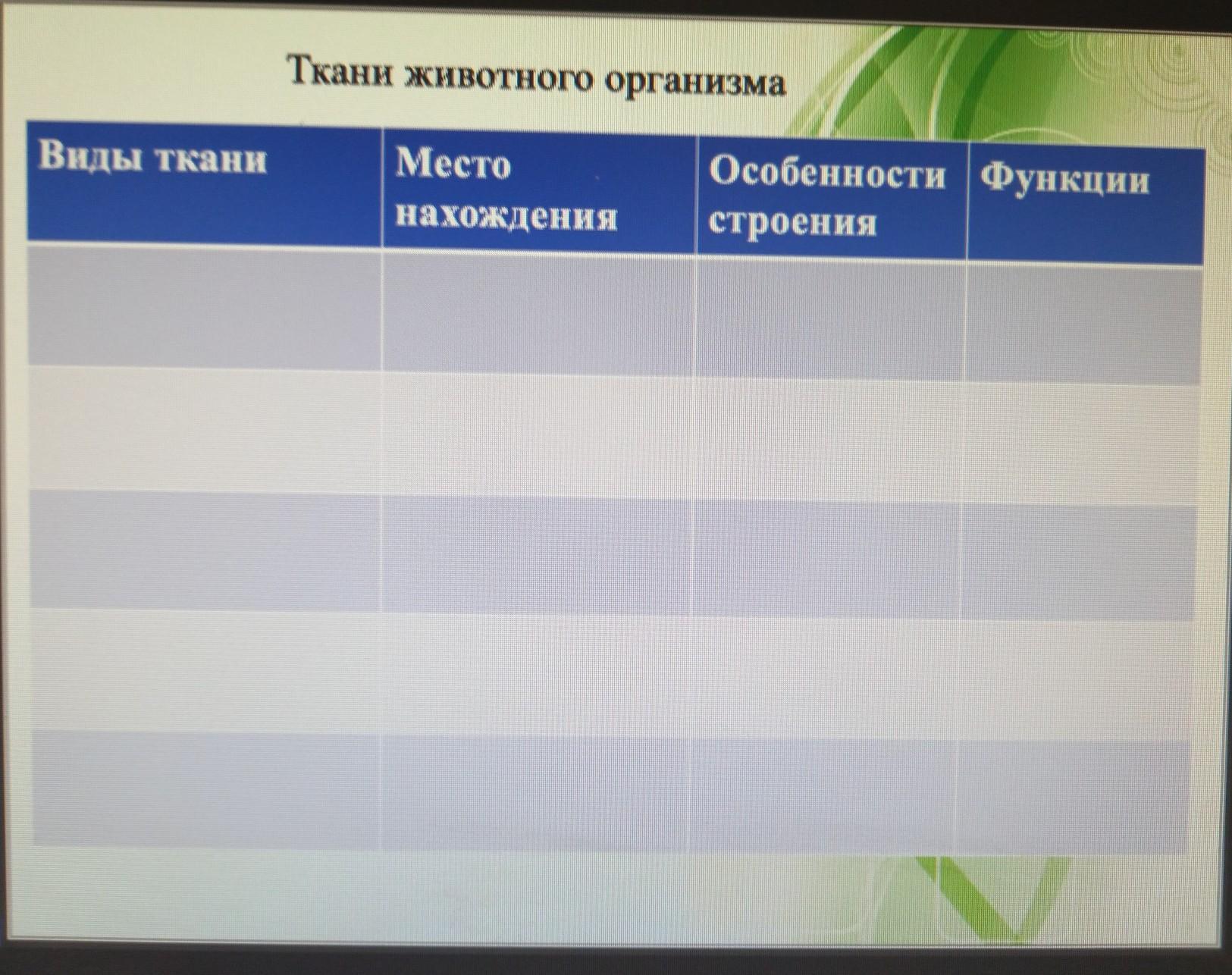 Ткани животного организма

| Виды ткани | Место нахождения | Особенности строения | Функции |
|---|---|---|---|
| | | | |
| | | | |
| | | | |
| | | | |
| | | | |